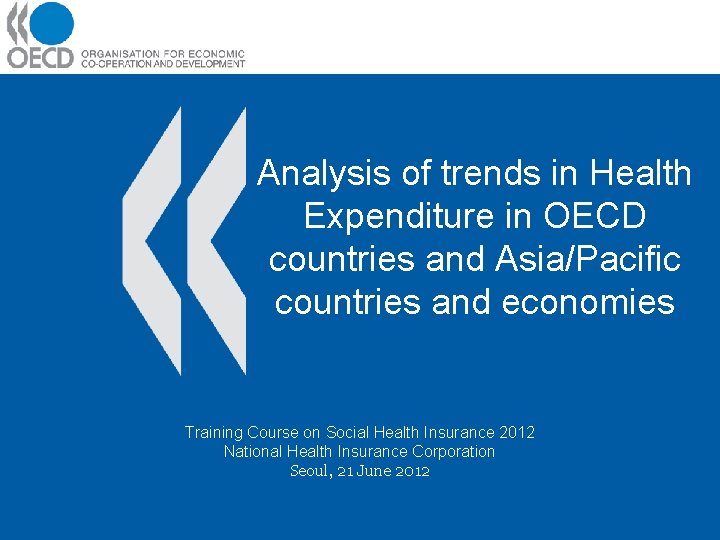 OECD ORGANISATION FOR ECONOMIC CO-OPERATION AND DEVELOPMENT

Analysis of trends in Health Expenditure in OECD countries and Asia/Pacific countries and economies

Training Course on Social Health Insurance 2012
National Health Insurance Corporation
Seoul, 21 June 2012